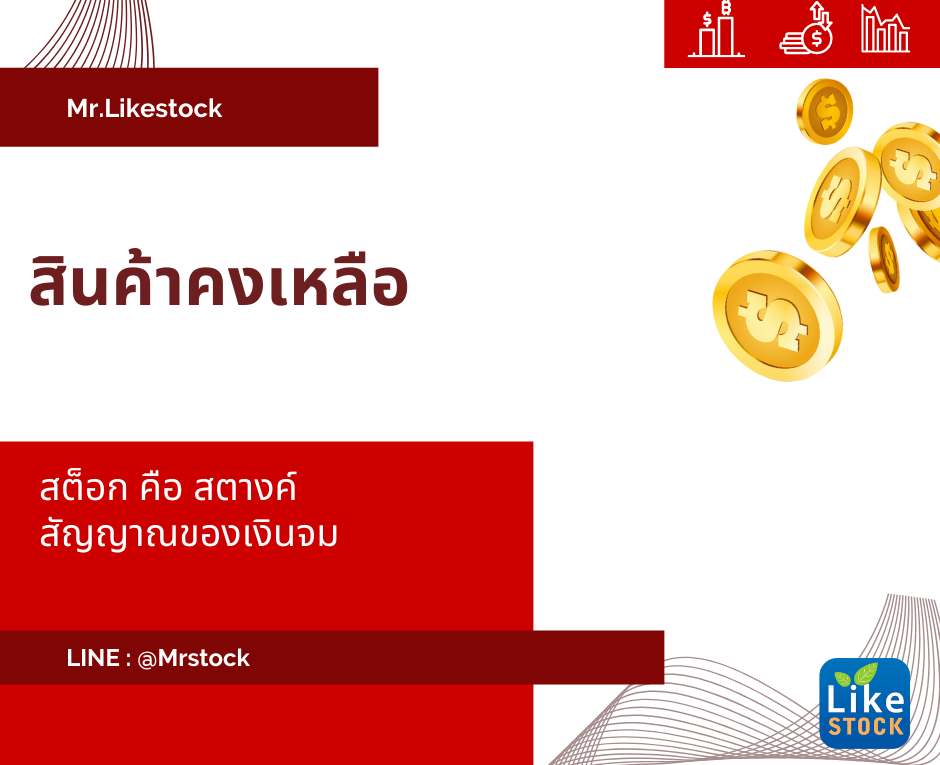 Mr.Likestock

สินค้าคงเหลือ

สต็อก คือ สตางค์
สัญญาณของเงินจม

LINE : @Mrstock

Like
STOCK